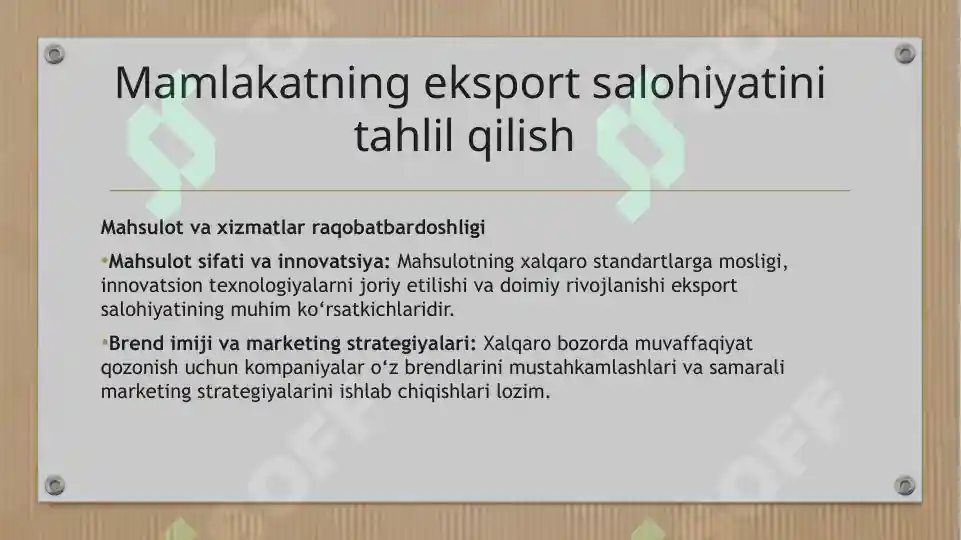 Mamlakatning eksport salohiyatini tahlil qilish

Mahsulot va xizmatlar raqobatbardoshligi

•Mahsulot sifati va innovatsiya: Mahsulotning xalqaro standartlarga mosligi, innovatsion texnologiyalarni joriy etilishi va doimiy rivojlanishi eksport salohiyatining muhim ko‘rsatkichlaridir.

•Brend imiji va marketing strategiyalari: Xalqaro bozorda muvaffaqiyat qozonish uchun kompaniyalar o‘z brendlarini mustahkamlashlari va samarali marketing strategiyalarini ishlab chiqishlari lozim.